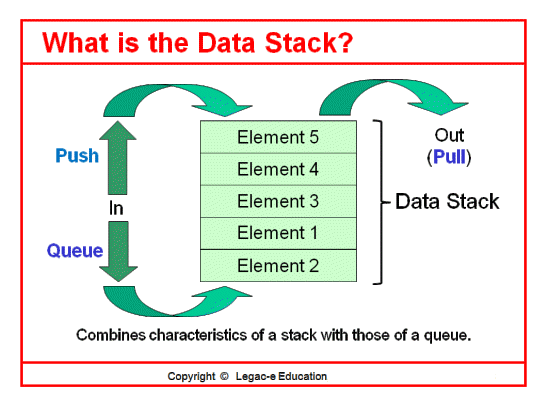 What is the Data Stack?

Push

In

Queue

Element 5
Element 4
Element 3
Element 1
Element 2

Out
(Pull)

Data Stack

Combines characteristics of a stack with those of a queue.

Copyright © Legac-e Education